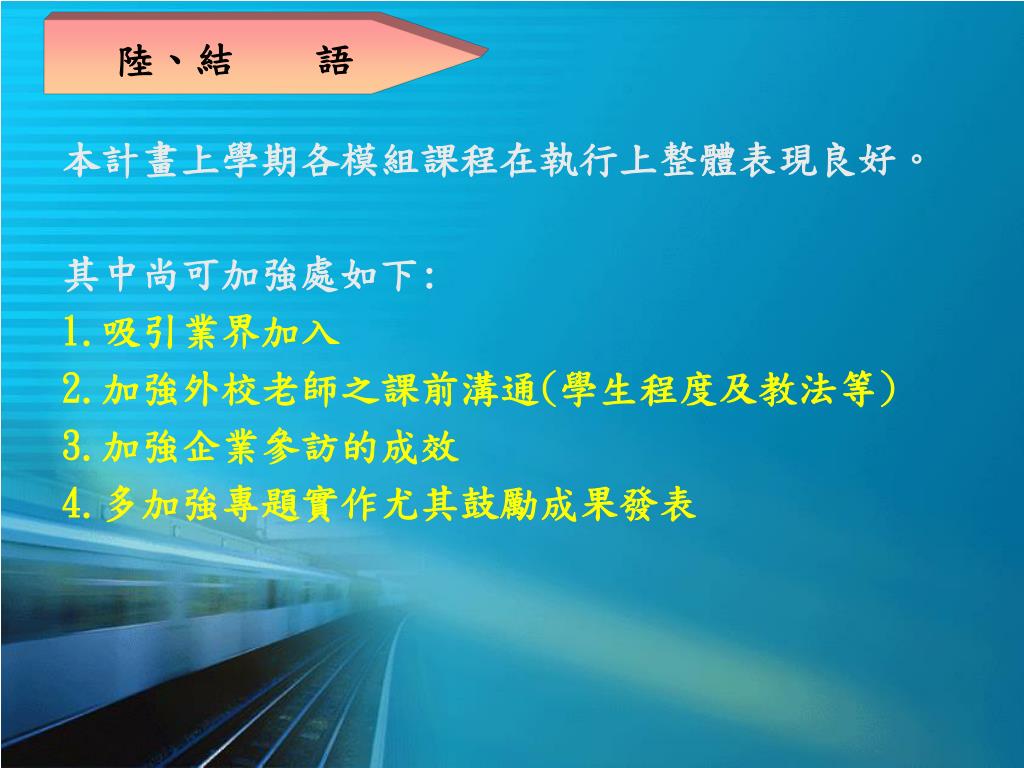 陸、結　語

本計畫上學期各模組課程在執行上整體表現良好。

其中尚可加強處如下:
1.吸引業界加入
2.加強外校老師之課前溝通(學生程度及教法等)
3.加強企業參訪的成效
4.多加強專題實作尤其鼓勵成果發表